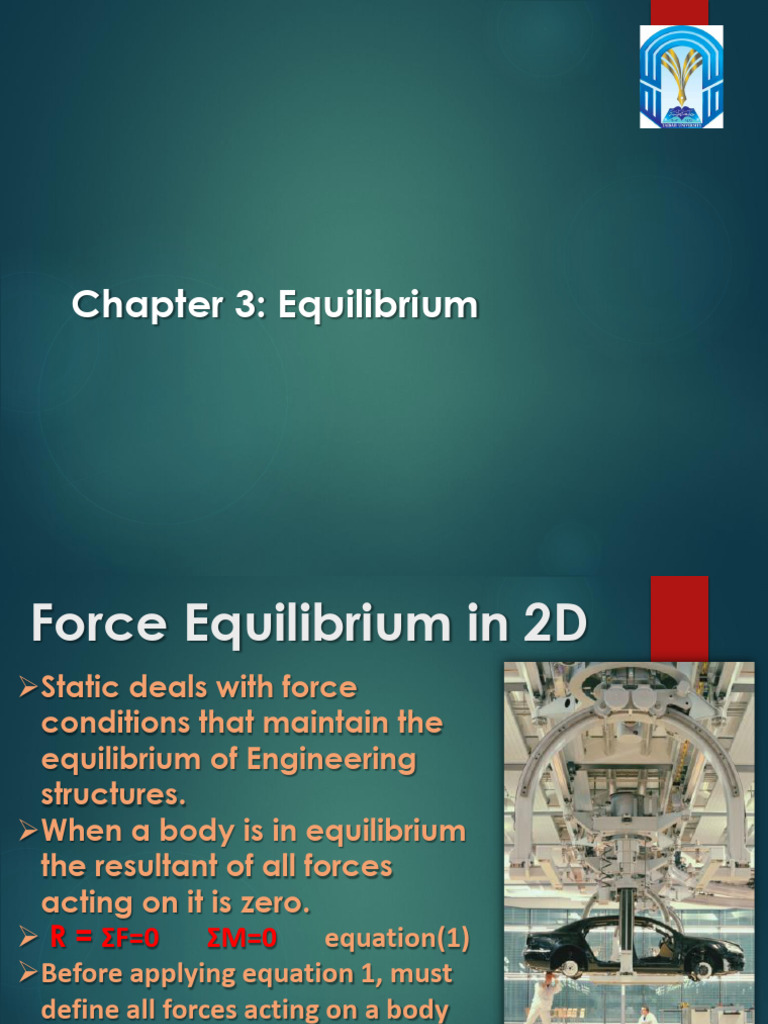 Chapter 3: Equilibrium

Force Equilibrium in 2D

➢Static deals with force conditions that maintain the equilibrium of Engineering structures.

➢When a body is in equilibrium the resultant of all forces acting on it is zero.

➢ R = ΣF=0 ΣM=0 equation(1)

➢Before applying equation 1, must define all forces acting on a body